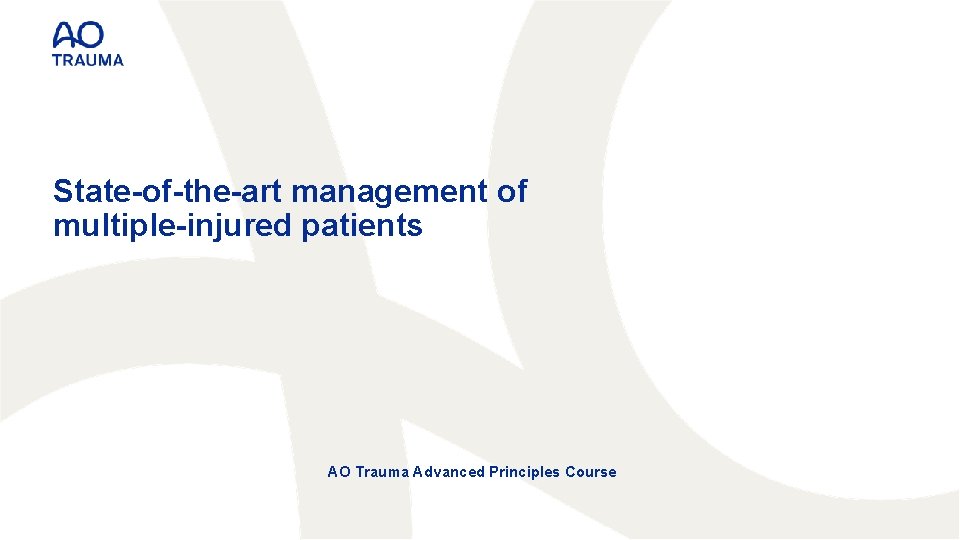 AO
TRAUMA

State-of-the-art management of multiple-injured patients

AO Trauma Advanced Principles Course